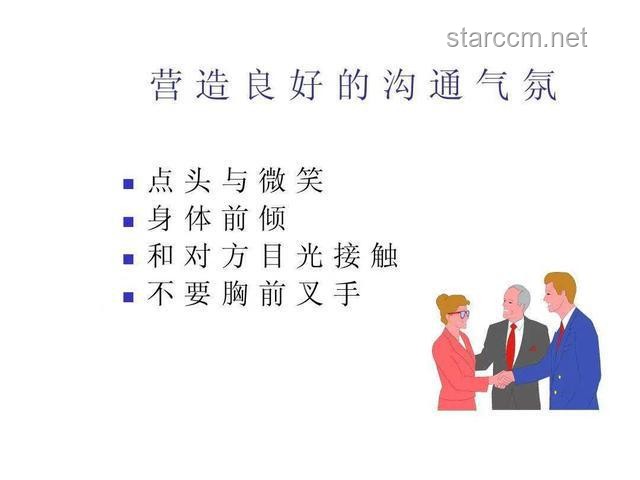 starccm.net

营造良好的沟通气氛

- 点头与微笑
- 身体前倾
- 和对方目光接触
- 不要胸前叉手